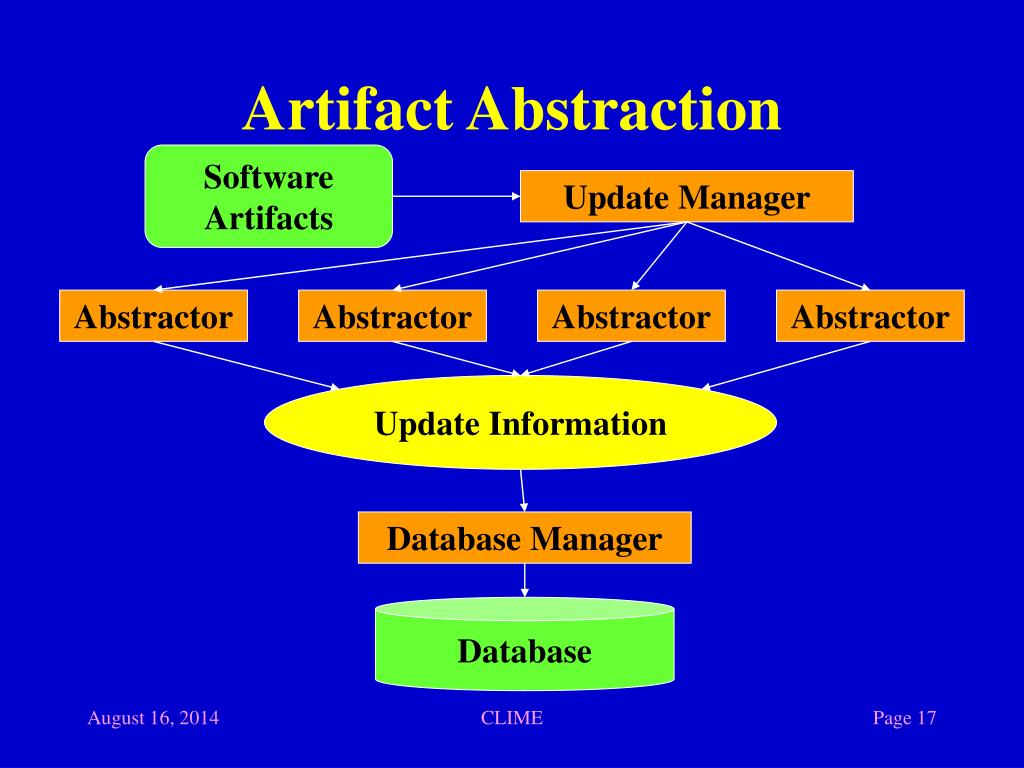 Artifact Abstraction

Software Artifacts

Update Manager

Abstractor

Abstractor

Abstractor

Abstractor

Update Information

Database Manager

Database

August 16, 2014

CLIME

Page 17